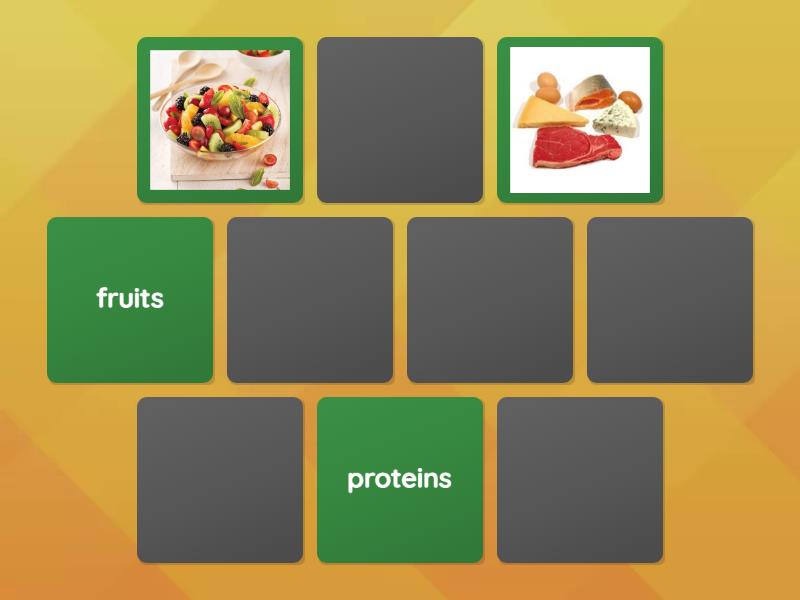 fruits

proteins